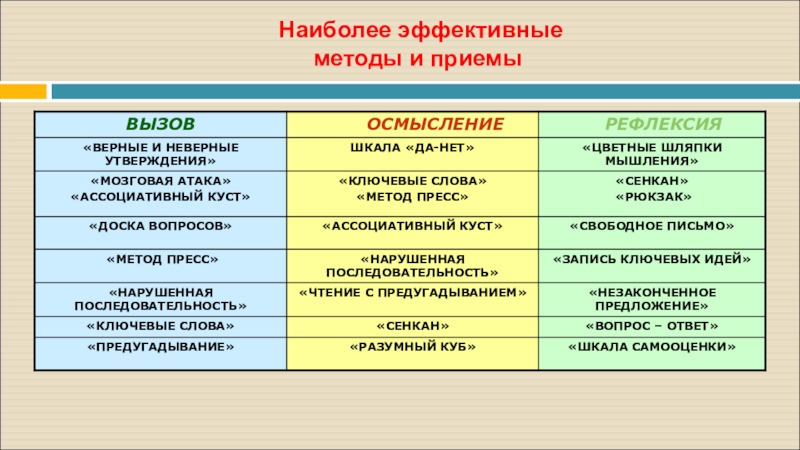 Наиболее эффективные методы и приемы

| ВЫЗОВ | ОСМЫСЛЕНИЕ | РЕФЛЕКСИЯ |
|---|---|---|
| «ВЕРНЫЕ И НЕВЕРНЫЕ УТВЕРЖДЕНИЯ» | ШКАЛА «ДА-НЕТ» | «ЦВЕТНЫЕ ШЛЯПКИ МЫШЛЕНИЯ» |
| «МОЗГОВАЯ АТАКА» «АССОЦИАТИВНЫЙ КУСТ» | «КЛЮЧЕВЫЕ СЛОВА» «МЕТОД ПРЕСС» | «СЕНКАН» «РЮКЗАК» |
| «ДОСКА ВОПРОСОВ» | «АССОЦИАТИВНЫЙ КУСТ» | «СВОБОДНОЕ ПИСЬМО» |
| «МЕТОД ПРЕСС» | «НАРУШЕННАЯ ПОСЛЕДОВАТЕЛЬНОСТЬ» | «ЗАПИСЬ КЛЮЧЕВЫХ ИДЕЙ» |
| «НАРУШЕННАЯ ПОСЛЕДОВАТЕЛЬНОСТЬ» | «ЧТЕНИЕ С ПРЕДУГАДЫВАНИЕМ» | «НЕЗАКОНЧЕННОЕ ПРЕДЛОЖЕНИЕ» |
| «КЛЮЧЕВЫЕ СЛОВА» | «СЕНКАН» | «ВОПРОС – ОТВЕТ» |
| «ПРЕДУГАДЫВАНИЕ» | «РАЗУМНЫЙ КУБ» | «ШКАЛА САМООЦЕНКИ» |